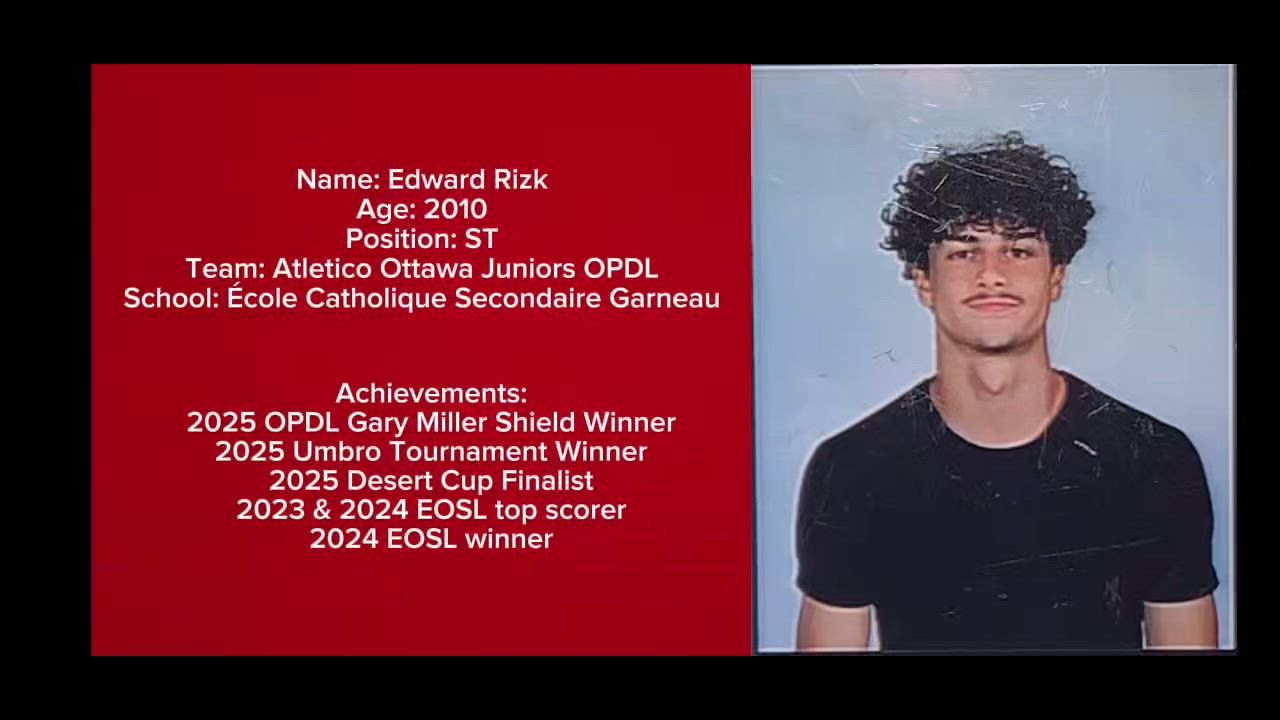 Name: Edward Rizk
Age: 2010
Position: ST
Team: Atletico Ottawa Juniors OPDL
School: École Catholique Secondaire Garneau

Achievements:
2025 OPDL Gary Miller Shield Winner
2025 Umbro Tournament Winner
2025 Desert Cup Finalist
2023 & 2024 EOSL top scorer
2024 EOSL winner